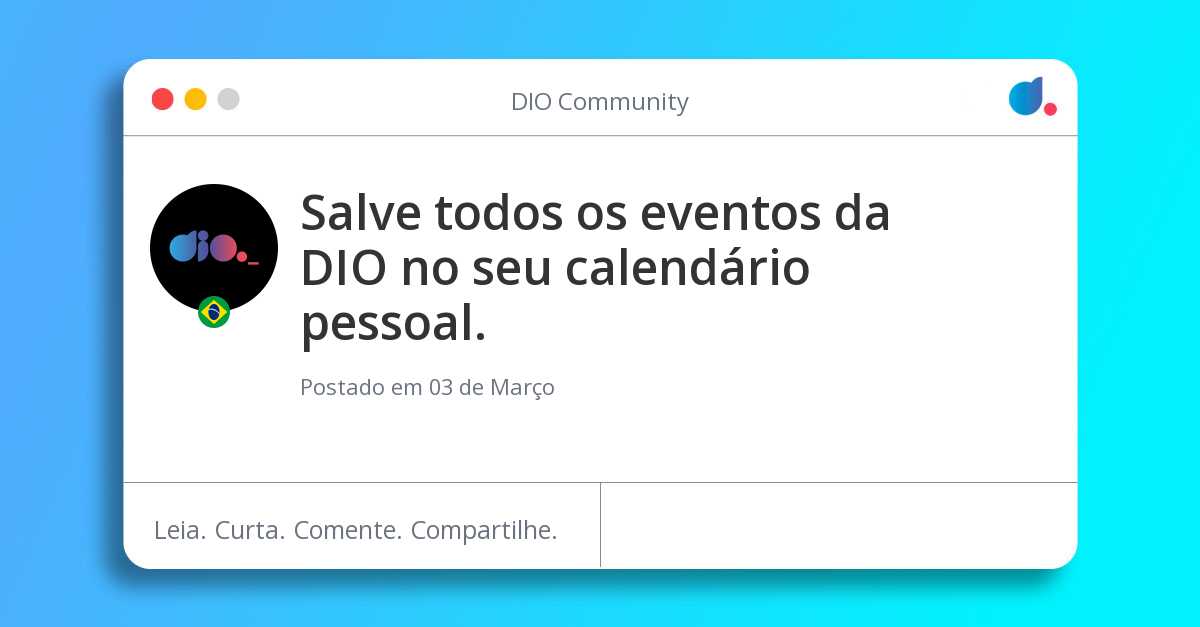 DIO Community

dio._

Salve todos os eventos da DIO no seu calendário pessoal.

Postado em 03 de Março

Leia. Curta. Comente. Compartilhe.